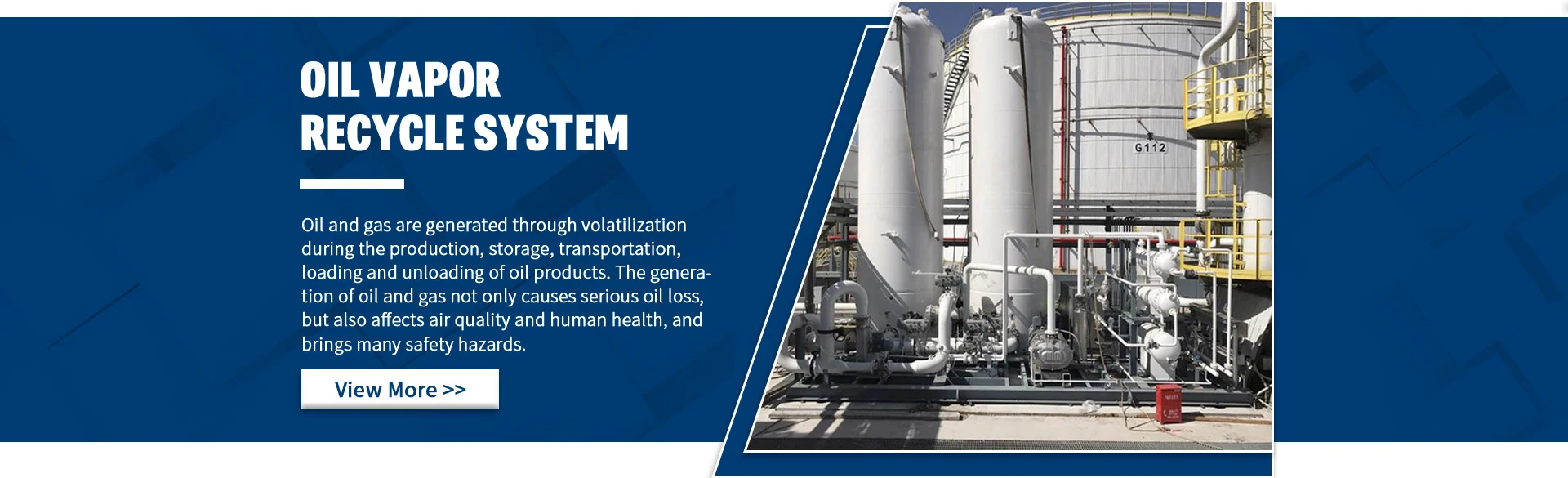 OIL VAPOR RECYCLE SYSTEM

Oil and gas are generated through volatilization during the production, storage, transportation, loading and unloading of oil products. The generation of oil and gas not only causes serious oil loss, but also affects air quality and human health, and brings many safety hazards.

View More >>

G112